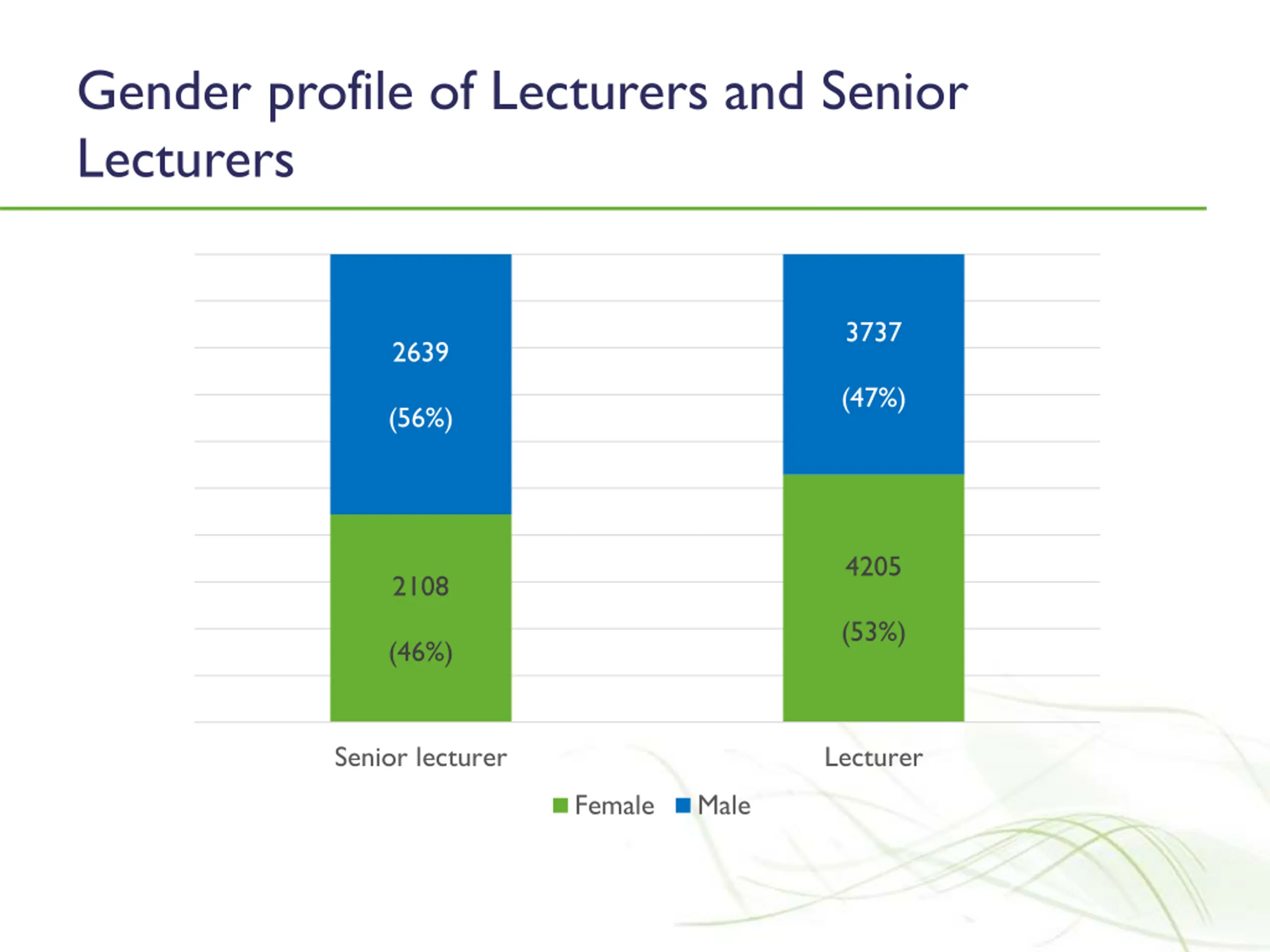 Gender profile of Lecturers and Senior Lecturers

2639

(56%)

2108

(46%)

3737

(47%)

4205

(53%)

Senior lecturer

Lecturer

Female Male